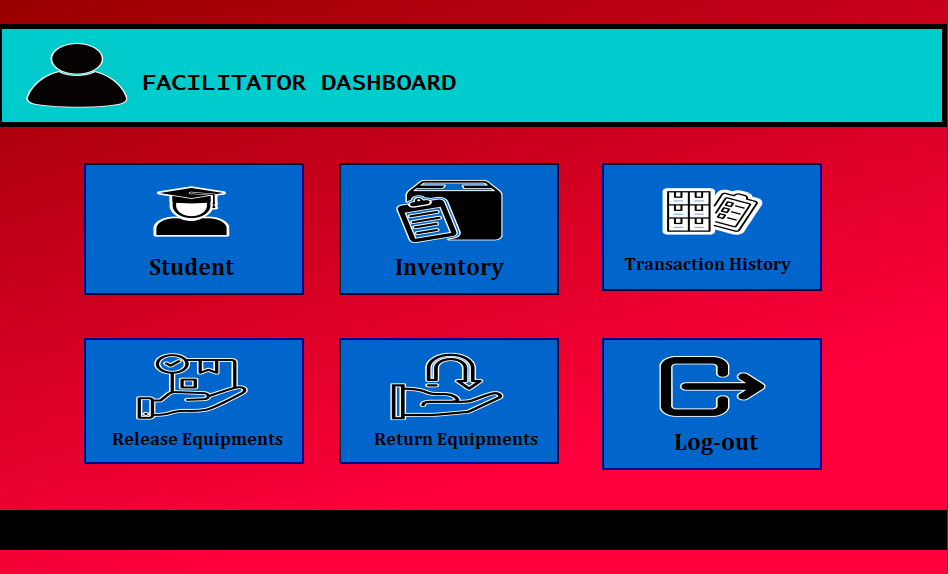 FACILITATOR DASHBOARD

Student

Inventory

Transaction History

Release Equipments

Return Equipments

Log-out